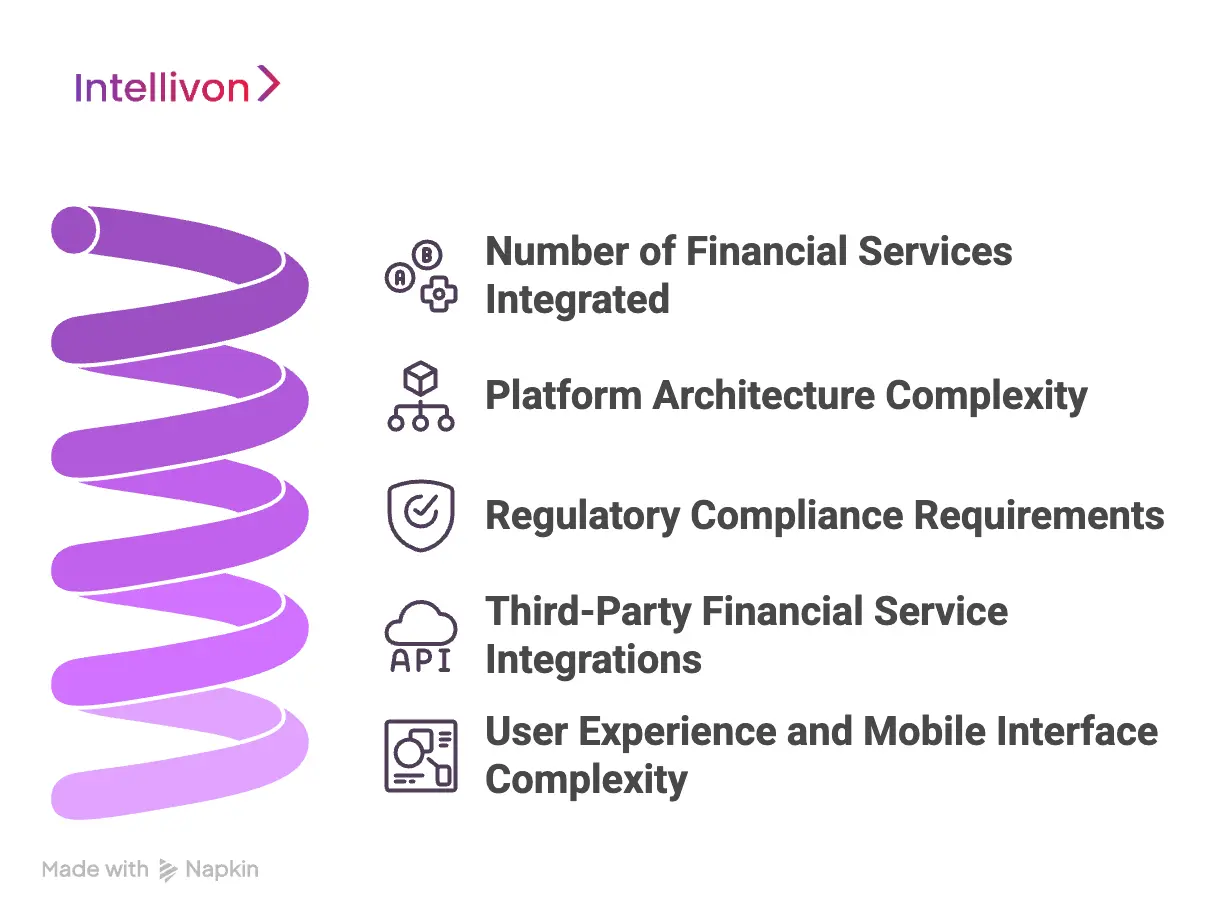 Intellivon

A B

Number of Financial Services Integrated

Platform Architecture Complexity

Regulatory Compliance Requirements

API

Third-Party Financial Service Integrations

User Experience and Mobile Interface Complexity

Made with Napkin